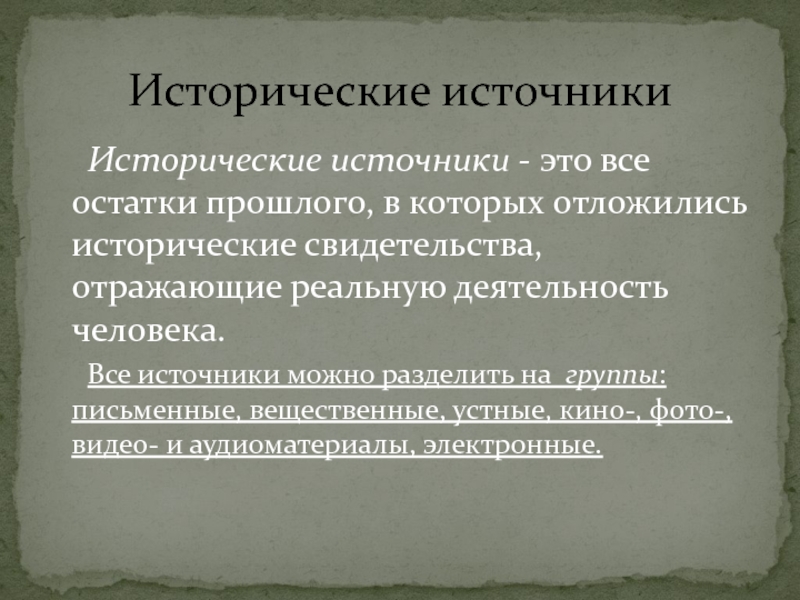 Исторические источники

Исторические источники - это все остатки прошлого, в которых отложились исторические свидетельства, отражающие реальную деятельность человека.

Все источники можно разделить на группы: письменные, вещественные, устные, кино-, фото-, видео- и аудиоматериалы, электронные.